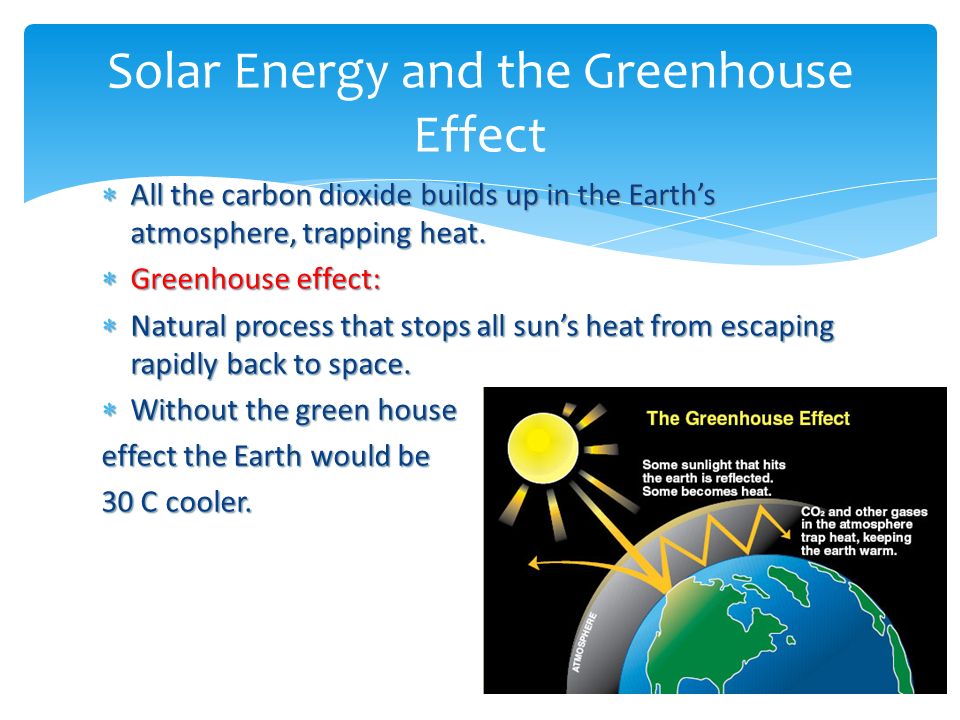 Solar Energy and the Greenhouse Effect

* All the carbon dioxide builds up in the Earth's atmosphere, trapping heat.
* Greenhouse effect:
* Natural process that stops all sun's heat from escaping rapidly back to space.
* Without the green house effect the Earth would be 30 C cooler.

The Greenhouse Effect

Some sunlight that hits the earth is reflected. Some becomes heat.

$CO_2$ and other gases in the atmosphere trap heat, keeping the earth warm.

ATMOSPHERE